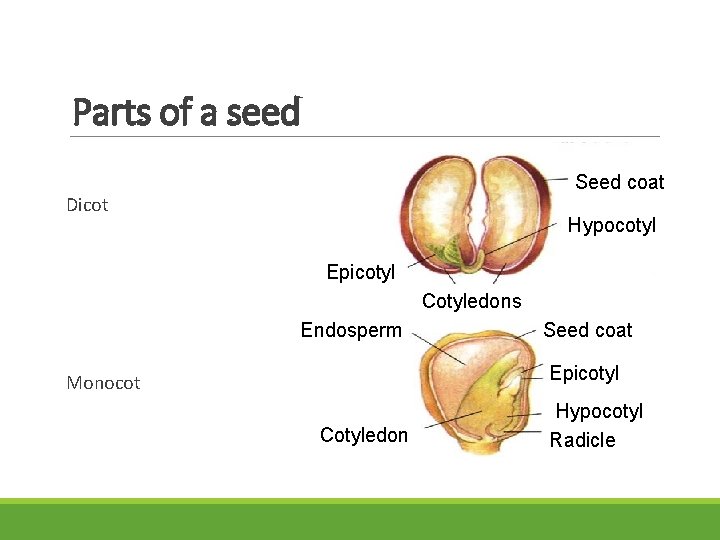 Parts of a seed

Dicot

Seed coat
Hypocotyl
Epicotyl
Cotyledons

Monocot

Endosperm
Seed coat
Epicotyl
Hypocotyl
Cotyledon
Radicle